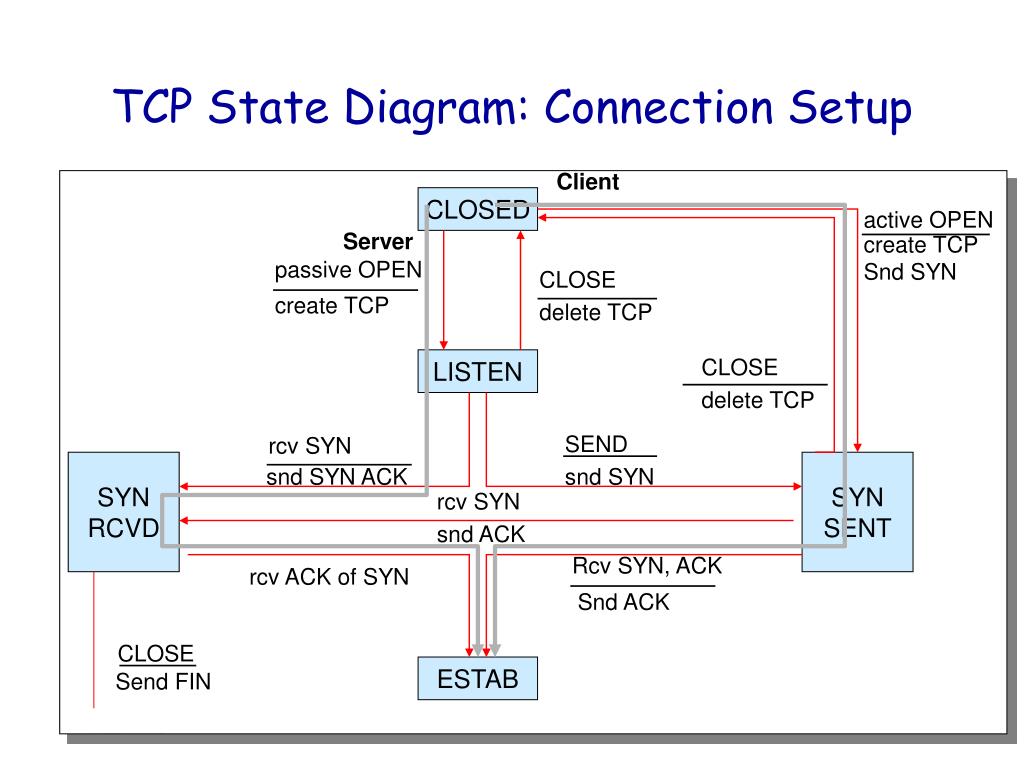 TCP State Diagram: Connection Setup

Client

CLOSED

active OPEN
create TCP
Snd SYN

Server

passive OPEN
create TCP

CLOSE
delete TCP

LISTEN

CLOSE
delete TCP

rcv SYN
snd SYN ACK

SEND
snd SYN

SYN RCVD

rcv SYN
snd ACK

SYN SENT

rcv ACK of SYN

Rcv SYN, ACK
Snd ACK

CLOSE
Send FIN

ESTAB